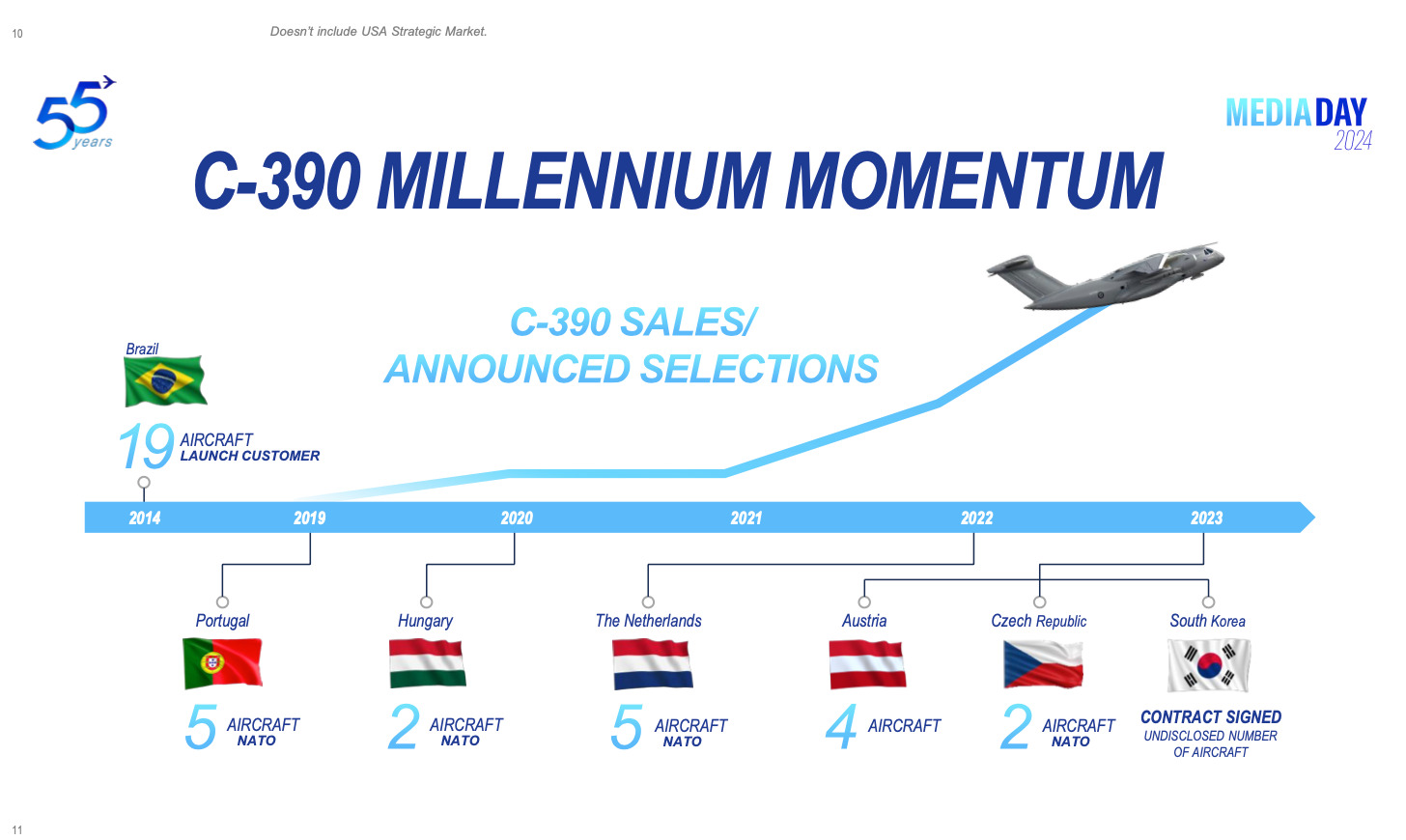 10

Doesn't include USA Strategic Market.

55 years

MEDIA DAY 2024

C-390 MILLENNIUM MOMENTUM

C-390 SALES/ ANNOUNCED SELECTIONS

Brazil

19 AIRCRAFT LAUNCH CUSTOMER

2014 2019 2020 2021 2022 2023

Portugal
5 AIRCRAFT NATO

Hungary
2 AIRCRAFT NATO

The Netherlands
5 AIRCRAFT NATO

Austria
4 AIRCRAFT

Czech Republic
2 AIRCRAFT NATO

South Korea
CONTRACT SIGNED UNDISCLOSED NUMBER OF AIRCRAFT

11